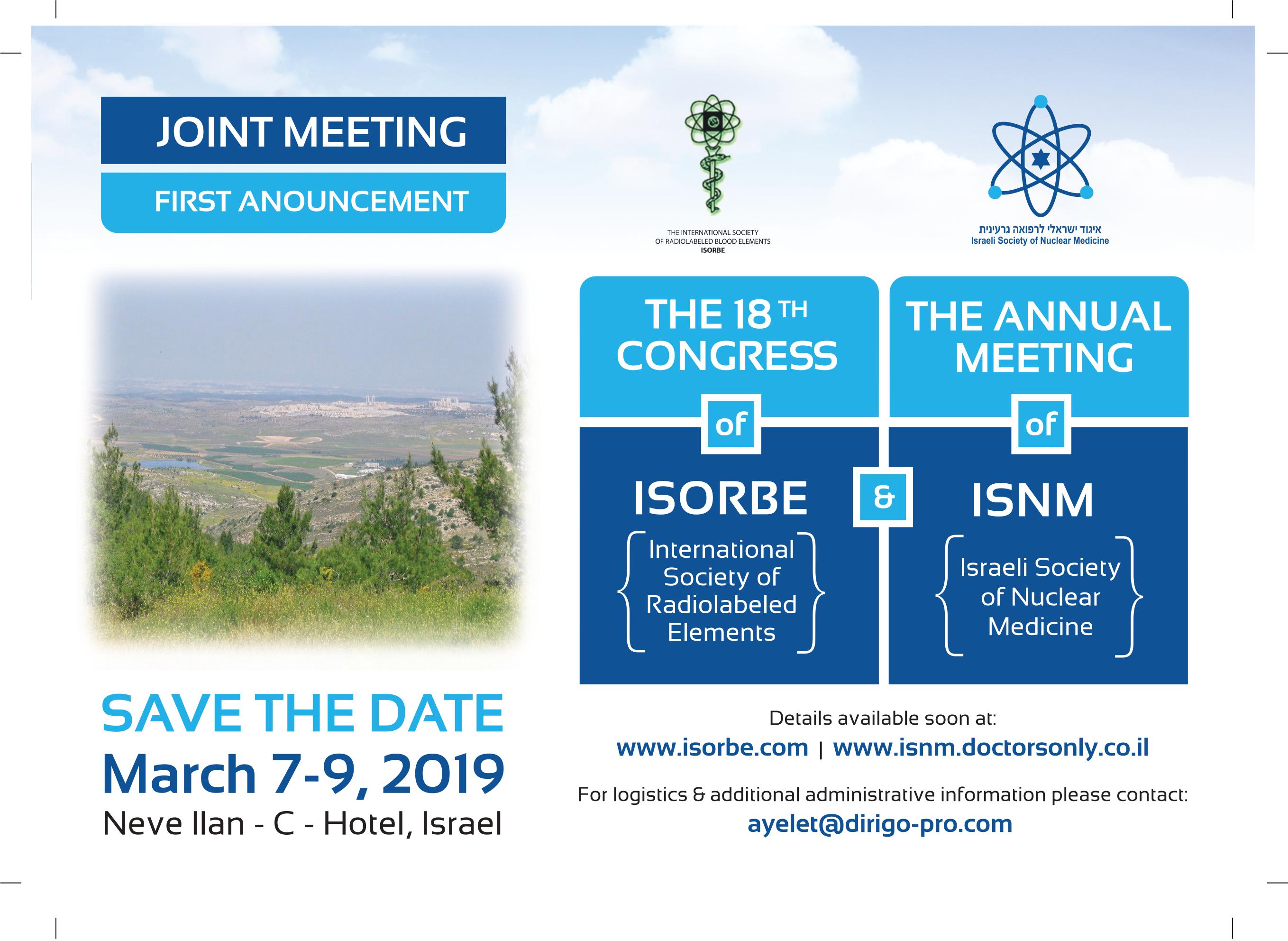 JOINT MEETING

FIRST ANOUNCEMENT

THE INTERNATIONAL SOCIETY OF RADIOLABELED BLOOD ELEMENTS
ISORBE

איגוד ישראלי לרפואה גרעינית
Israeli Society of Nuclear Medicine

THE 18 TH CONGRESS

of

ISORBE

International Society of Radiolabeled Elements

&

THE ANNUAL MEETING

of

ISNM

Israeli Society of Nuclear Medicine

SAVE THE DATE
March 7-9, 2019
Neve Ilan - C - Hotel, Israel

Details available soon at:
www.isorbe.com | www.isnm.doctorsonly.co.il

For logistics & additional administrative information please contact:
ayelet@dirigo-pro.com